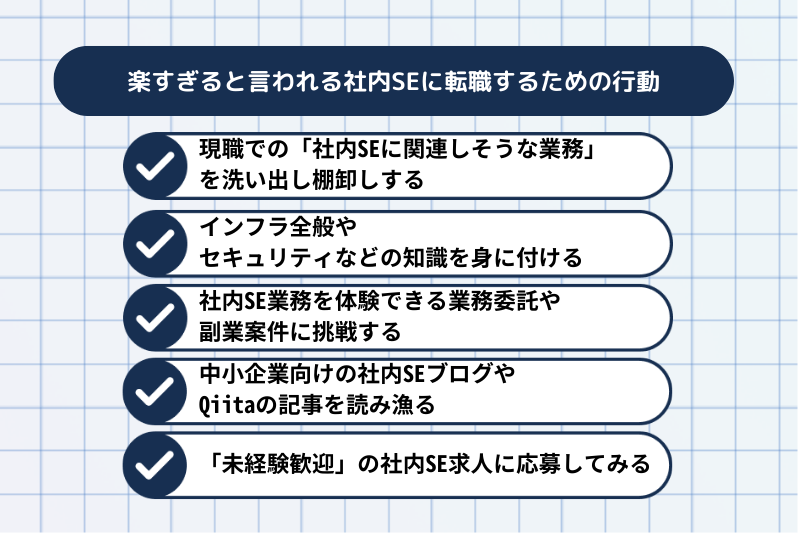 楽すぎると言われる社内SEに転職するための行動

現職での「社内SEに関連しそうな業務」を洗い出し棚卸しする

インフラ全般やセキュリティなどの知識を身に付ける

社内SE業務を体験できる業務委託や副業案件に挑戦する

中小企業向けの社内SEブログやQiitaの記事を読み漁る

「未経験歓迎」の社内SE求人に応募してみる